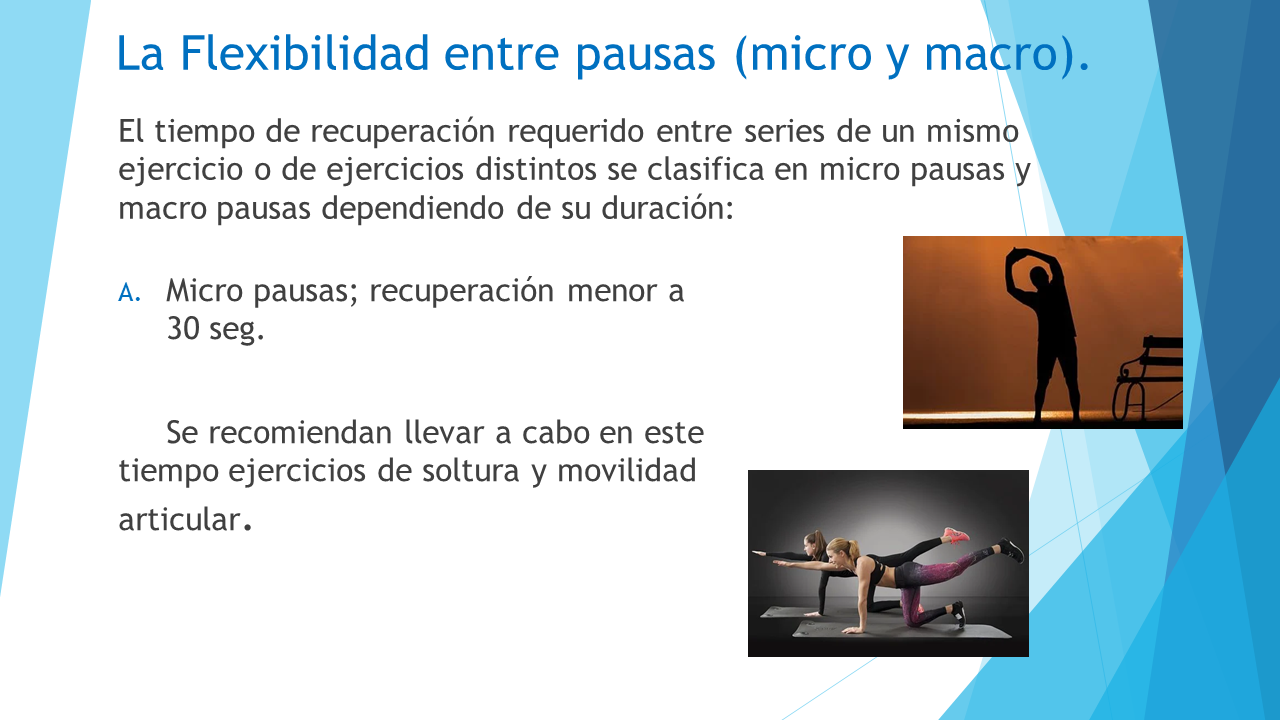 La Flexibilidad entre pausas (micro y macro).

El tiempo de recuperación requerido entre series de un mismo ejercicio o de ejercicios distintos se clasifica en micro pausas y macro pausas dependiendo de su duración:

A. Micro pausas; recuperación menor a 30 seg.

Se recomiendan llevar a cabo en este tiempo ejercicios de soltura y movilidad articular.